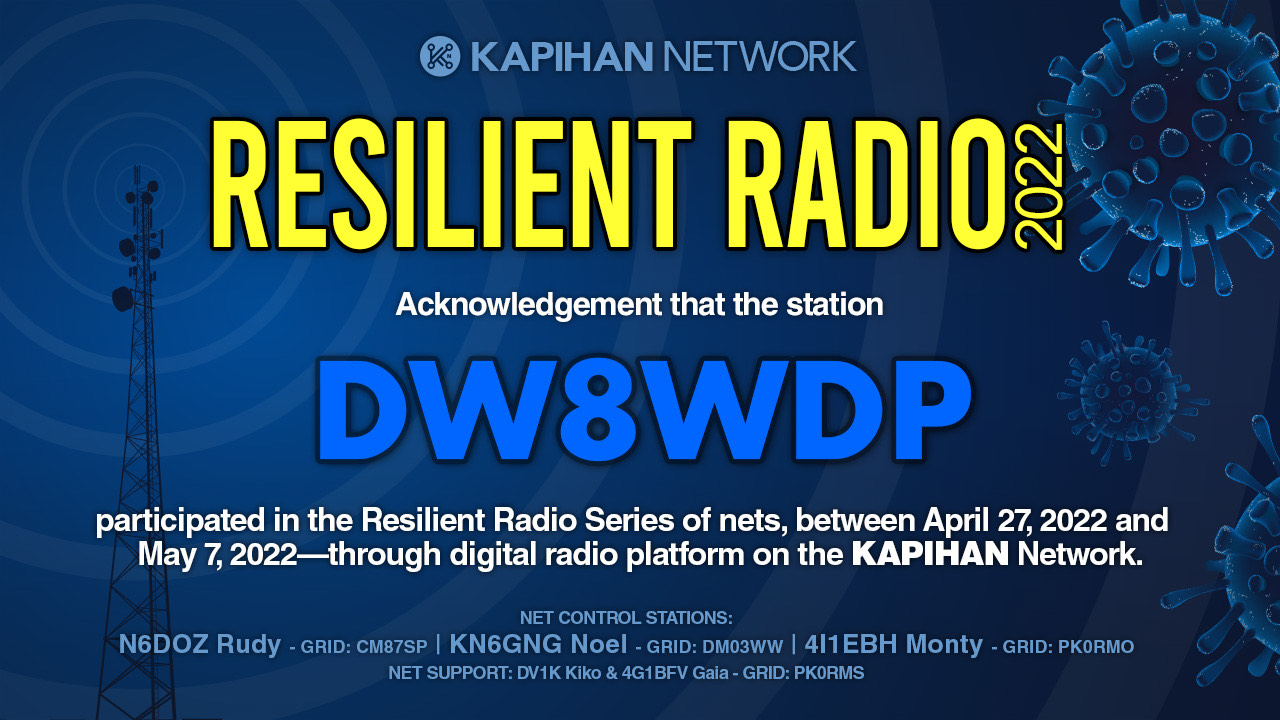 KAPIHAN NETWORK

RESILIENT RADIO 2022

Acknowledgement that the station

DW8WDP

participated in the Resilient Radio Series of nets, between April 27, 2022 and May 7, 2022—through digital radio platform on the KAPIHAN Network.

NET CONTROL STATIONS:
N6DOZ Rudy - GRID: CM87SP | KN6GNG Noel - GRID: DM03WW | 4I1EBH Monty - GRID: PK0RMO
NET SUPPORT: DV1K Kiko & 4G1BFV Gaia - GRID: PK0RMS